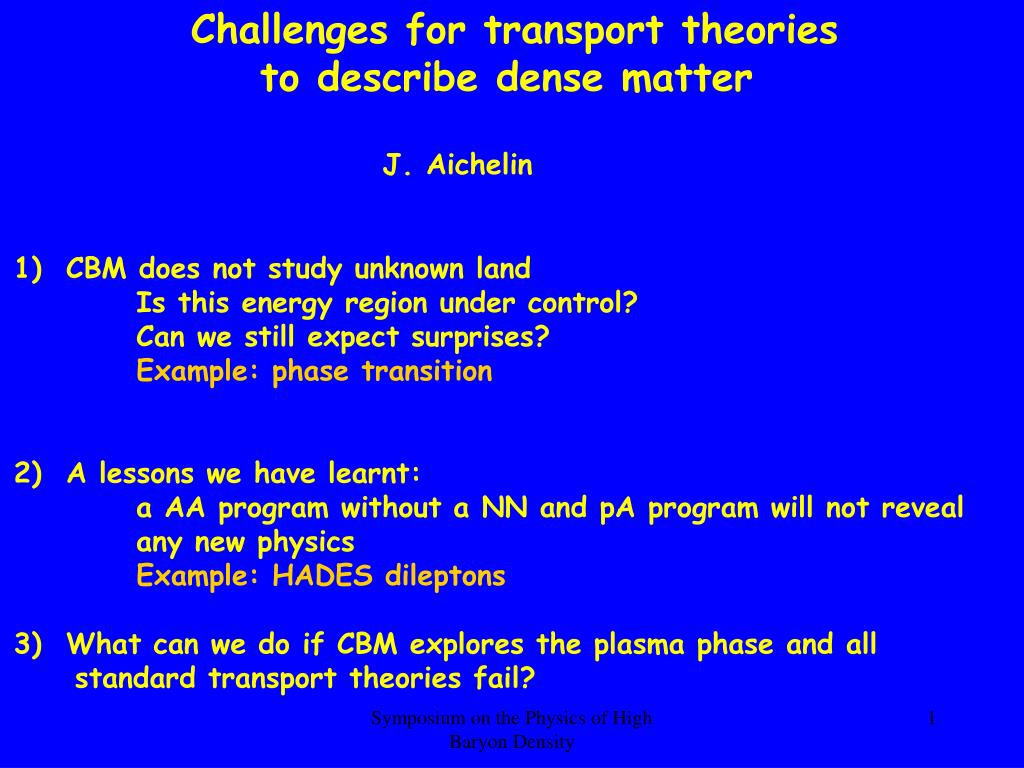 Challenges for transport theories to describe dense matter

J. Aichelin

1) CBM does not study unknown land
Is this energy region under control?
Can we still expect surprises?
Example: phase transition

2) A lessons we have learnt:
a AA program without a NN and pA program will not reveal any new physics
Example: HADES dileptons

3) What can we do if CBM explores the plasma phase and all standard transport theories fail?

Symposium on the Physics of High Baryon Density

1